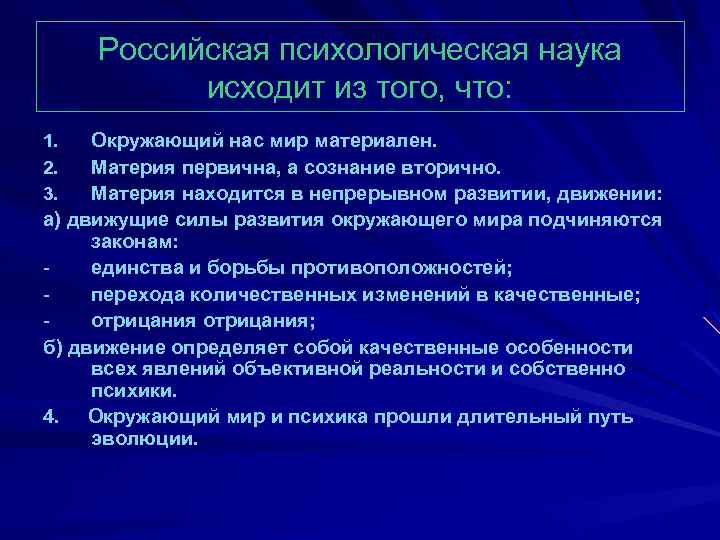 Российская психологическая наука исходит из того, что:

1. Окружающий нас мир материален.
2. Материя первична, а сознание вторично.
3. Материя находится в непрерывном развитии, движении:
а) движущие силы развития окружающего мира подчиняются законам:
- единства и борьбы противоположностей;
- перехода количественных изменений в качественные;
- отрицания отрицания;
б) движение определяет собой качественные особенности всех явлений объективной реальности и собственно психики.
4. Окружающий мир и психика прошли длительный путь эволюции.